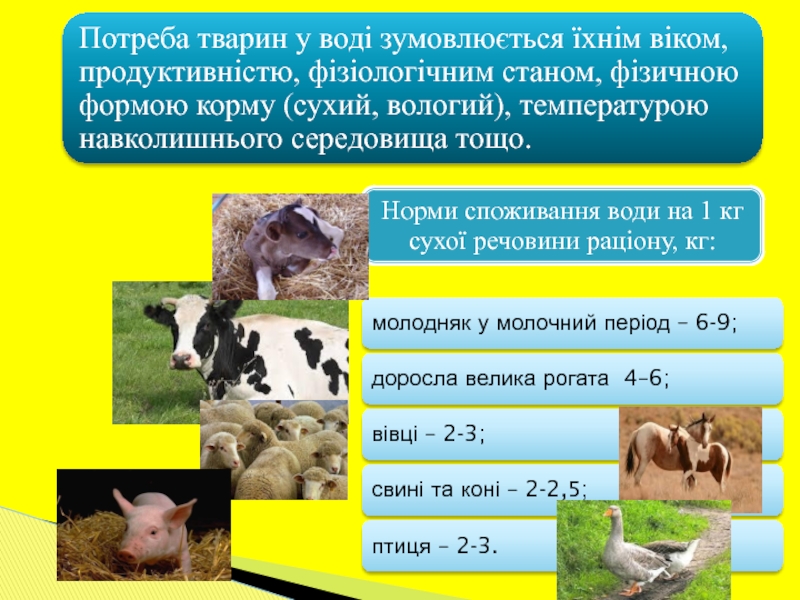 Потреба тварин у воді зумовлюється їхнім віком, продуктивністю, фізіологічним станом, фізичною формою корму (сухий, вологий), температурою навколишнього середовища тощо.

Норми споживання води на 1 кг сухої речовини раціону, кг:

молодняк у молочний період – 6-9;

доросла велика рогата 4–6;

вівці – 2-3;

свині та коні – 2-2,5;

птиця – 2-3.